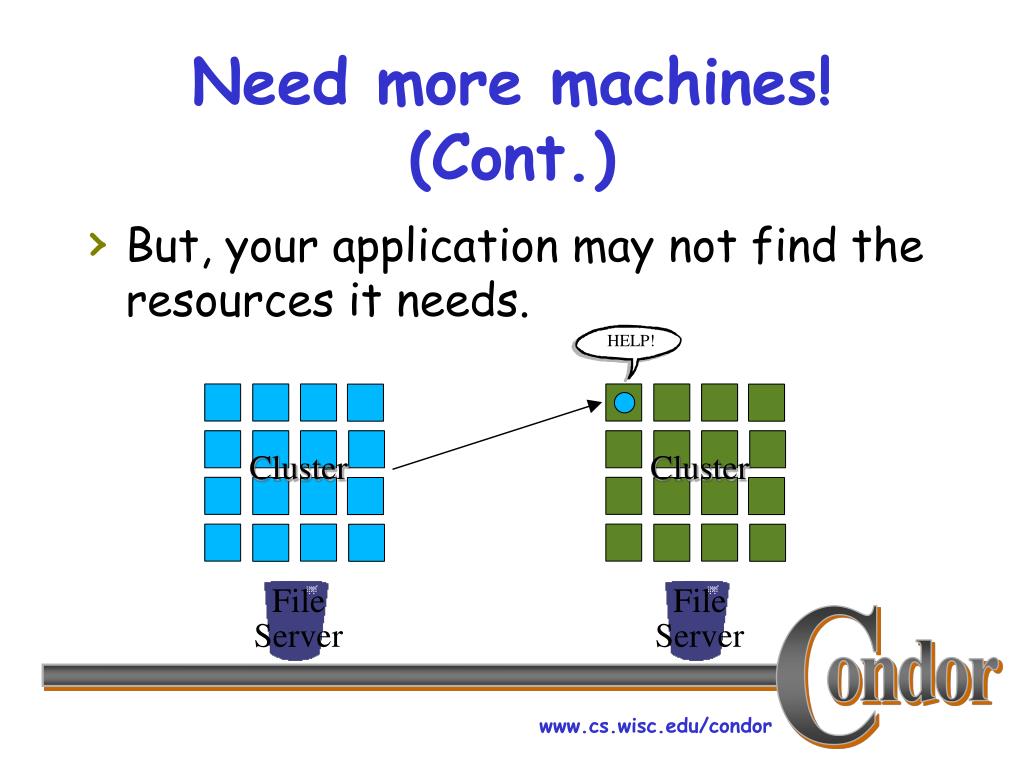 Need more machines! (Cont.)

› But, your application may not find the resources it needs.

HELP!

Cluster

Cluster

File Server

File Server

Condor

www.cs.wisc.edu/condor